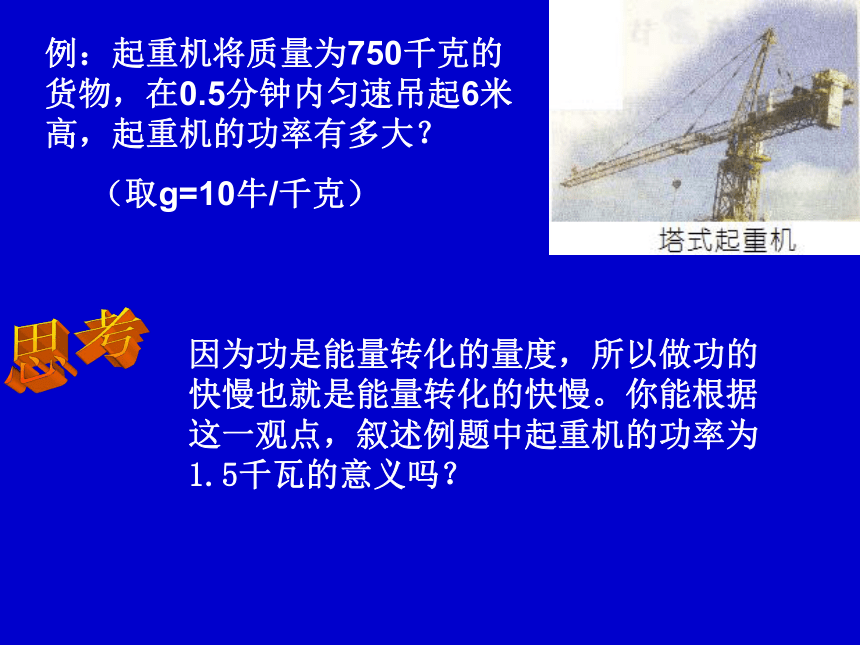 例：起重机将质量为750千克的货物，在0.5分钟内匀速吊起6米高，起重机的功率有多大？

（取g=10牛/千克）

塔式起重机

思考

因为功是能量转化的量度，所以做功的快慢也就是能量转化的快慢。你能根据这一观点，叙述例题中起重机的功率为1.5千瓦的意义吗？